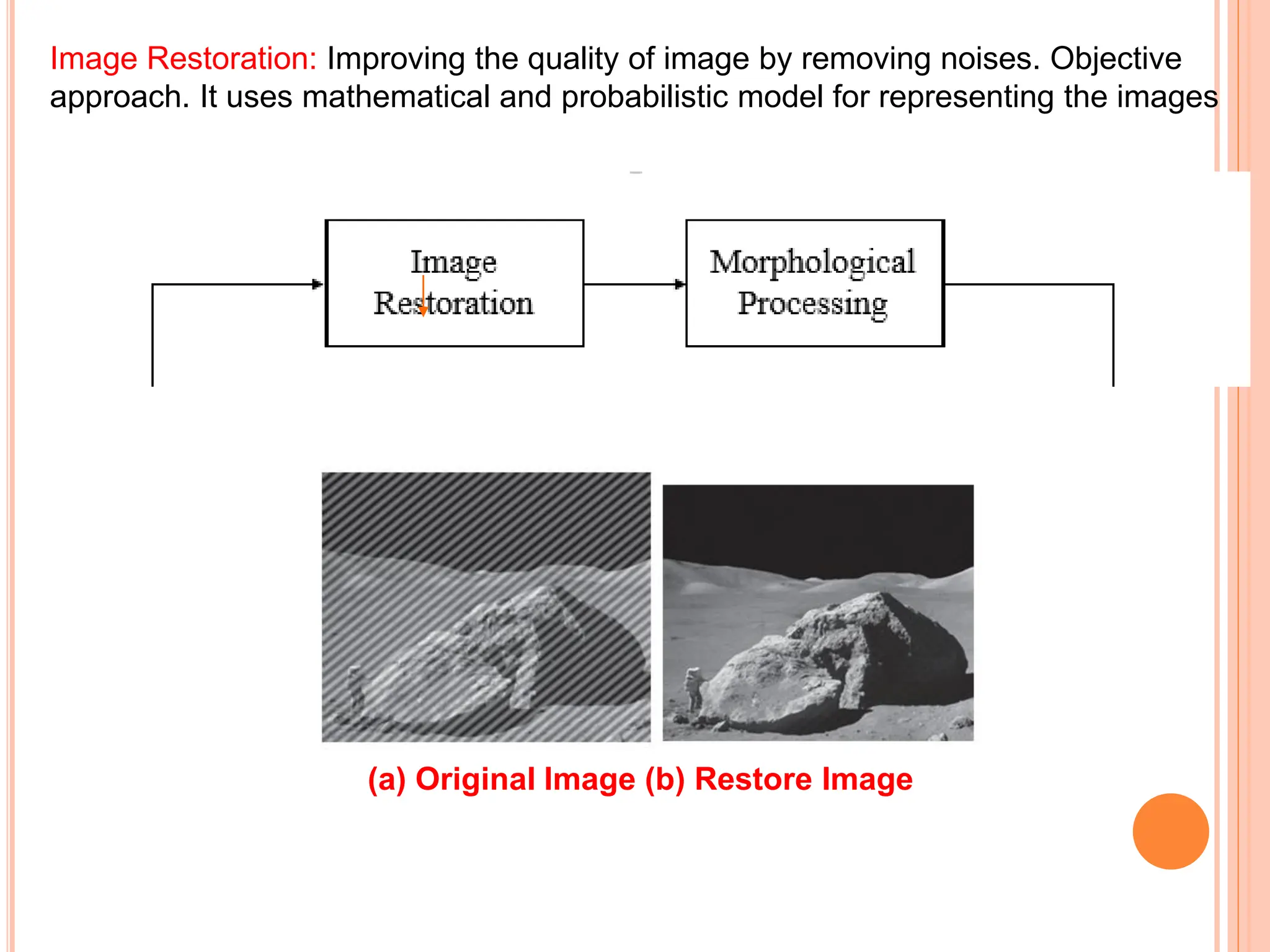 Image Restoration: Improving the quality of image by removing noises. Objective approach. It uses mathematical and probabilistic model for representing the images

Image Restoration

Morphological Processing

(a) Original Image (b) Restore Image